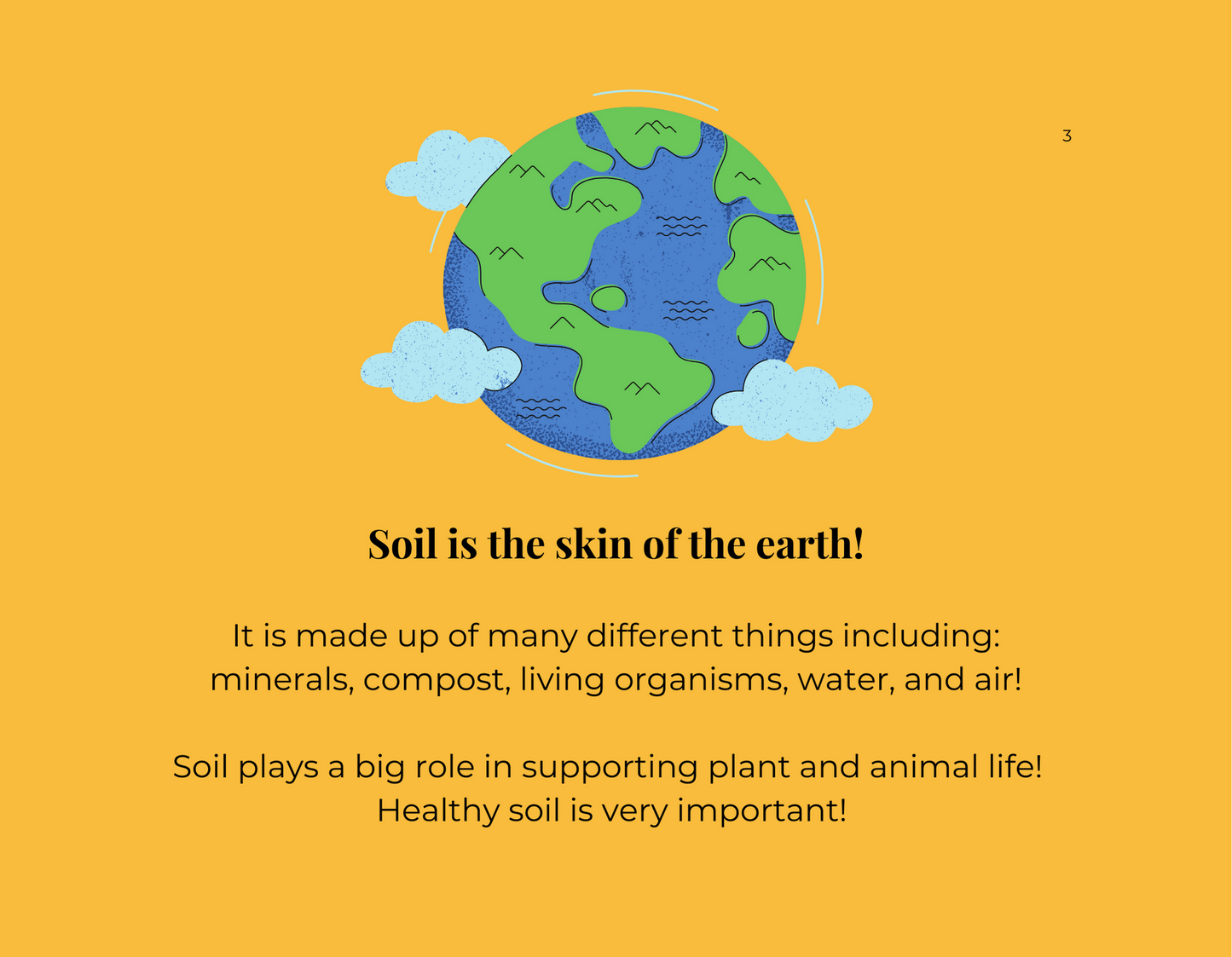 3

Soil is the skin of the earth!

It is made up of many different things including: minerals, compost, living organisms, water, and air!

Soil plays a big role in supporting plant and animal life! Healthy soil is very important!